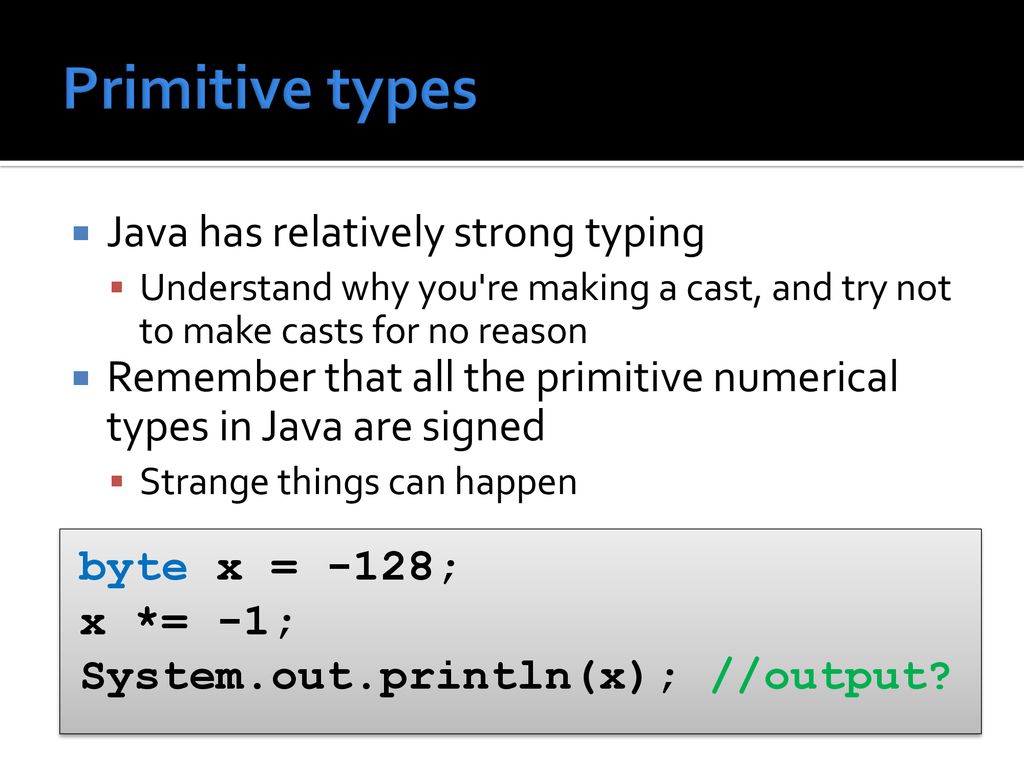 Primitive types

Java has relatively strong typing

Understand why you're making a cast, and try not to make casts for no reason

Remember that all the primitive numerical types in Java are signed

Strange things can happen

byte x = -128;
x *= -1;
System.out.println(x); //output?